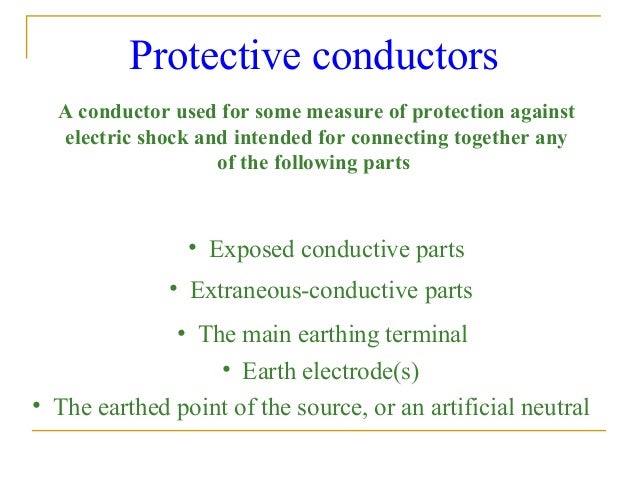 Protective conductors

A conductor used for some measure of protection against electric shock and intended for connecting together any of the following parts

• Exposed conductive parts
• Extraneous-conductive parts
• The main earthing terminal
• Earth electrode(s)
• The earthed point of the source, or an artificial neutral